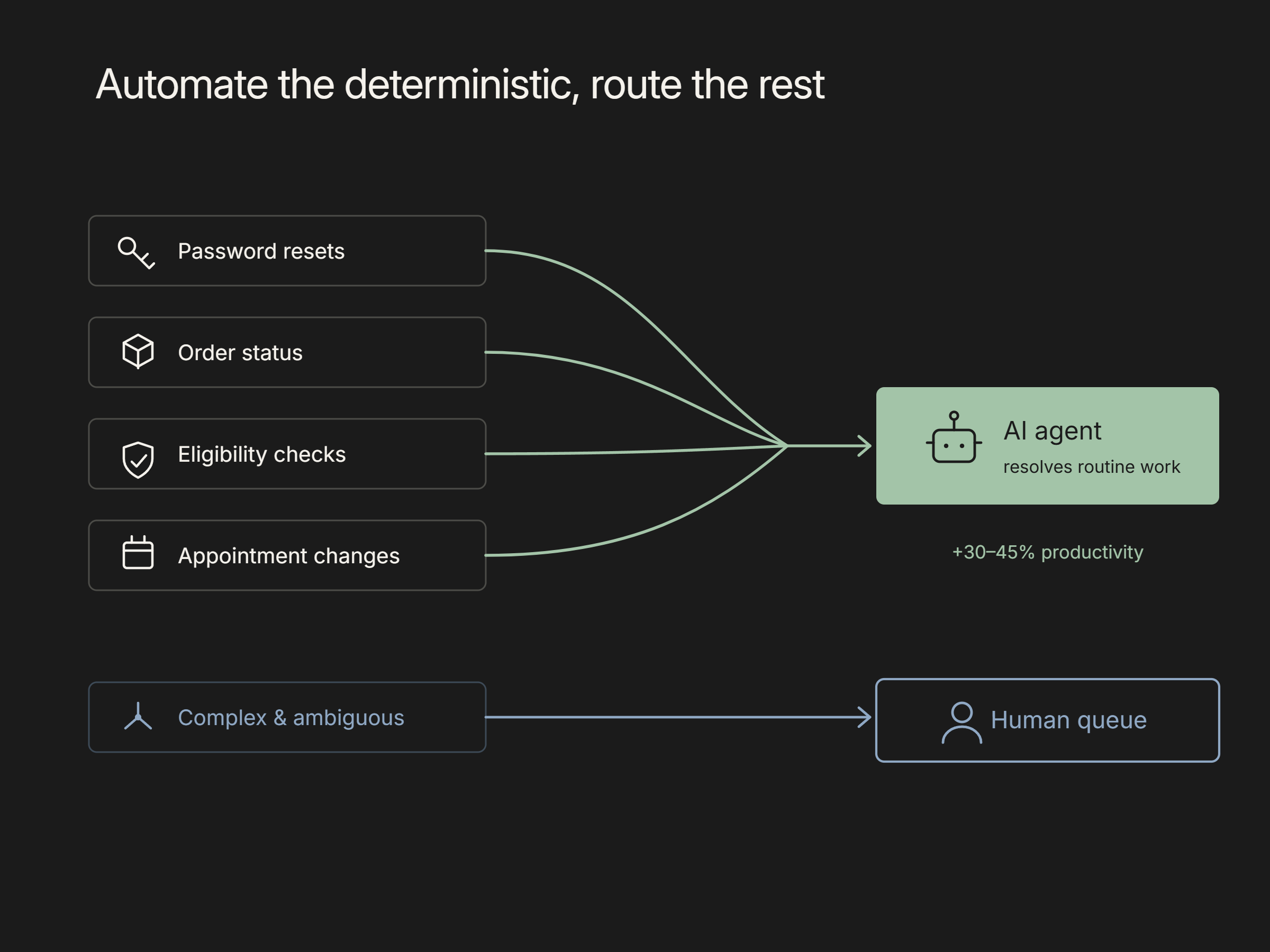 Automate the deterministic, route the rest

Password resets

Order status

Eligibility checks

Appointment changes

AI agent
resolves routine work

+30–45% productivity

Complex & ambiguous

Human queue